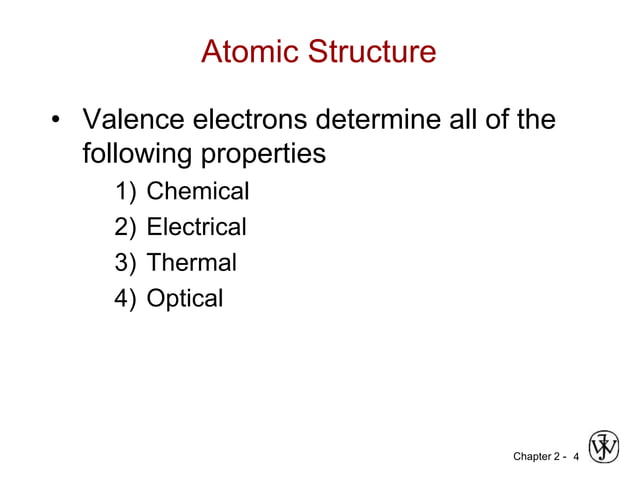 Atomic Structure

• Valence electrons determine all of the following properties

1) Chemical
2) Electrical
3) Thermal
4) Optical

Chapter 2 - 4